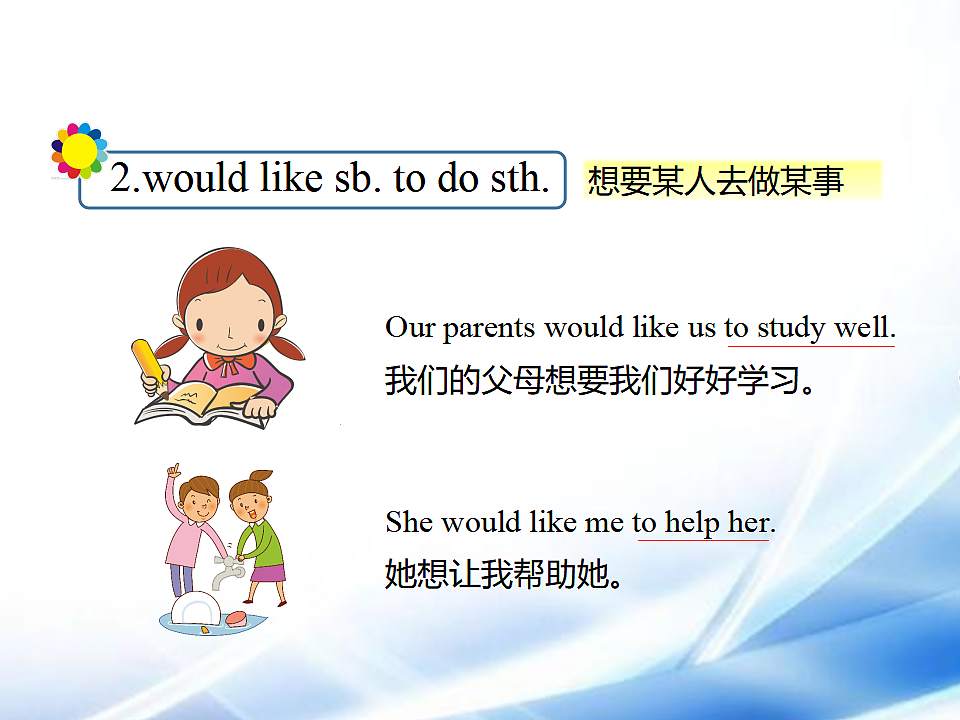 2.would like sb. to do sth.

想要某人去做某事

Our parents would like us to study well.

我们的父母想要我们好好学习。

She would like me to help her.

她想让我帮助她。